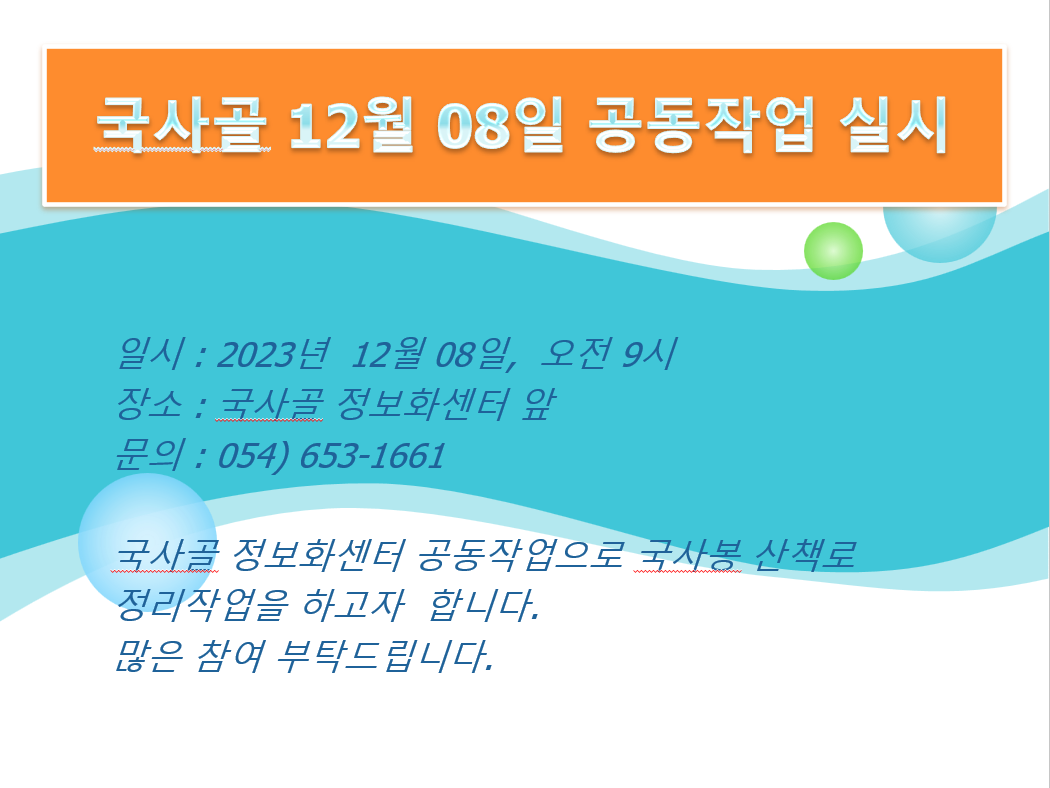 국사골 12월 08일 공동작업 실시

일시 : 2023년  12월 08일,  오전 9시
장소 : 국사골 정보화센터 앞
문의 : 054) 653-1661

국사골 정보화센터 공동작업으로 국사봉 산책로 정리작업을 하고자  합니다.
많은 참여 부탁드립니다.